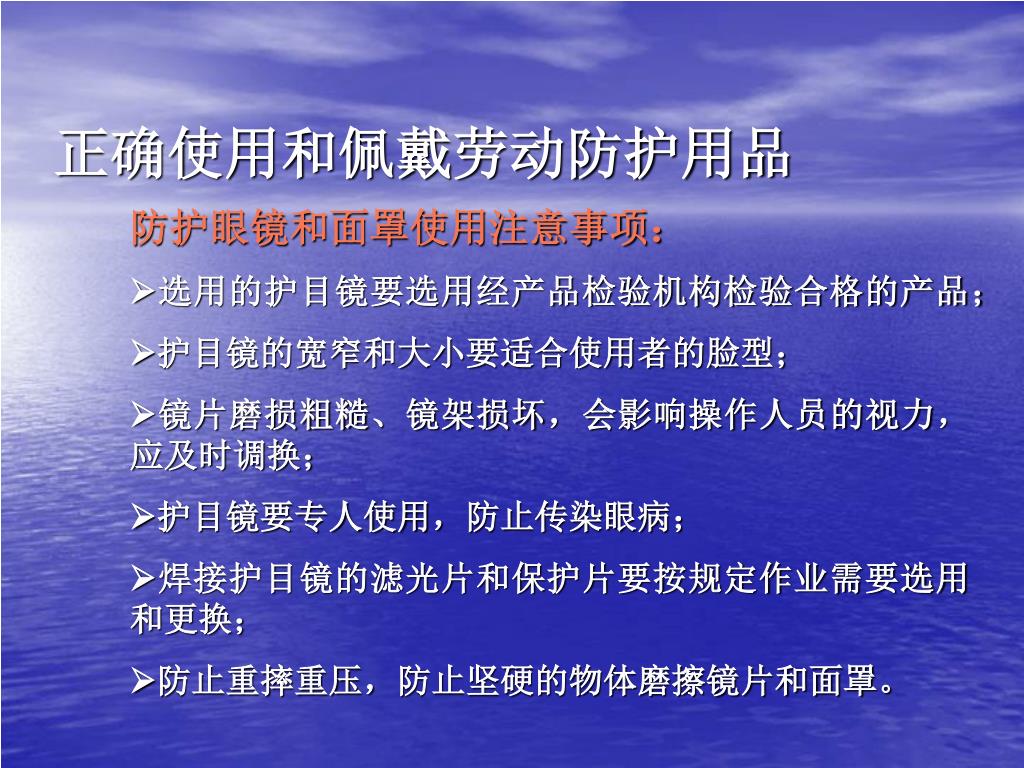 正确使用和佩戴劳动防护用品

防护眼镜和面罩使用注意事项：

➢选用的护目镜要选用经产品检验机构检验合格的产品；

➢护目镜的宽窄和大小要适合使用者的脸型；

➢镜片磨损粗糙、镜架损坏，会影响操作人员的视力，应及时调换；

➢护目镜要专人使用，防止传染眼病；

➢焊接护目镜的滤光片和保护片要按规定作业需要选用和更换；

➢防止重摔重压，防止坚硬的物体磨擦镜片和面罩。